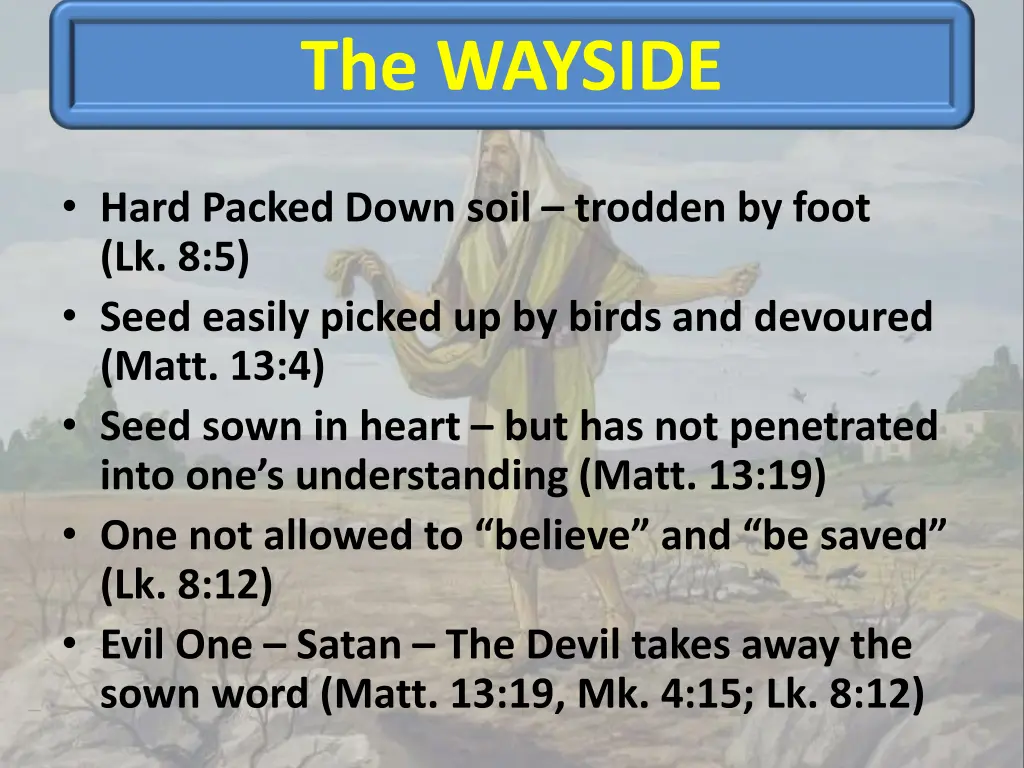 The WAYSIDE

• Hard Packed Down soil – trodden by foot (Lk. 8:5)
• Seed easily picked up by birds and devoured (Matt. 13:4)
• Seed sown in heart – but has not penetrated into one’s understanding (Matt. 13:19)
• One not allowed to “believe” and “be saved” (Lk. 8:12)
• Evil One – Satan – The Devil takes away the sown word (Matt. 13:19, Mk. 4:15; Lk. 8:12)